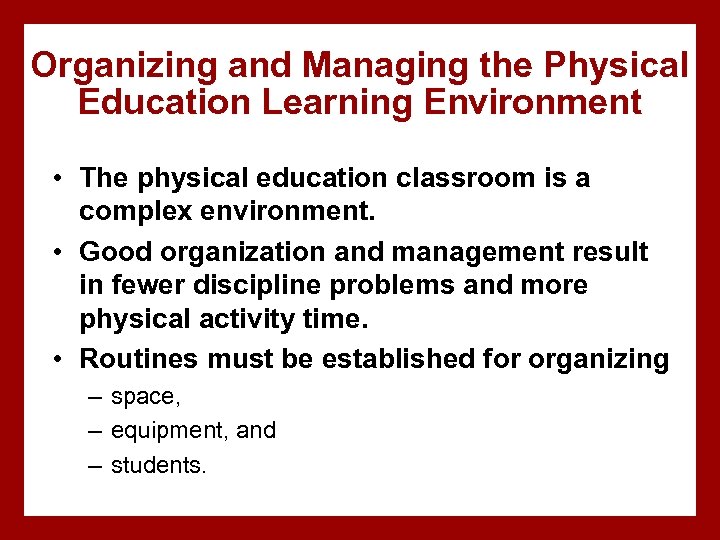 Organizing and Managing the Physical Education Learning Environment

• The physical education classroom is a complex environment.

• Good organization and management result in fewer discipline problems and more physical activity time.

• Routines must be established for organizing

– space,

– equipment, and

– students.